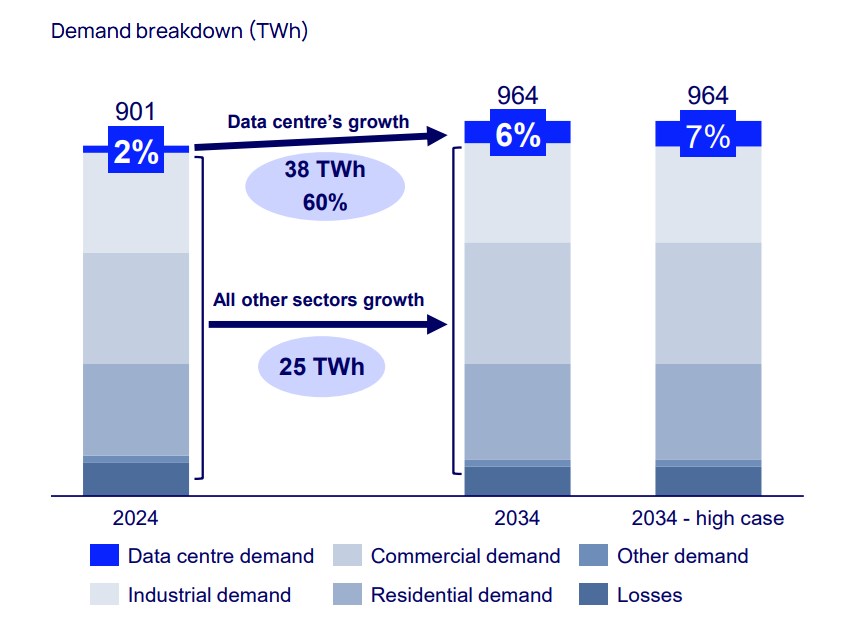 Demand breakdown (TWh)

901

2%

Data centre's growth

38 TWh
60%

All other sectors growth

25 TWh

964

6%

964

7%

2024

2034

2034 - high case

Data centre demand
Commercial demand
Other demand
Industrial demand
Residential demand
Losses